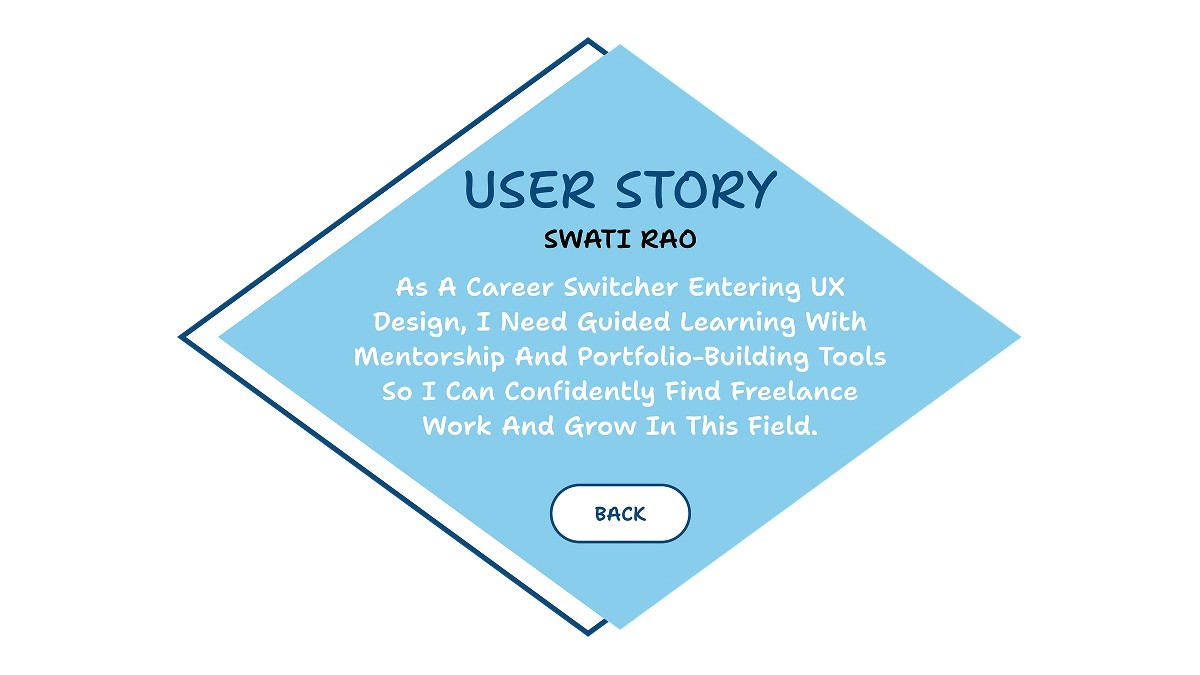 USER STORY

SWATI RAO

As A Career Switcher Entering UX Design, I Need Guided Learning With Mentorship And Portfolio-Building Tools So I Can Confidently Find Freelance Work And Grow In This Field.

BACK